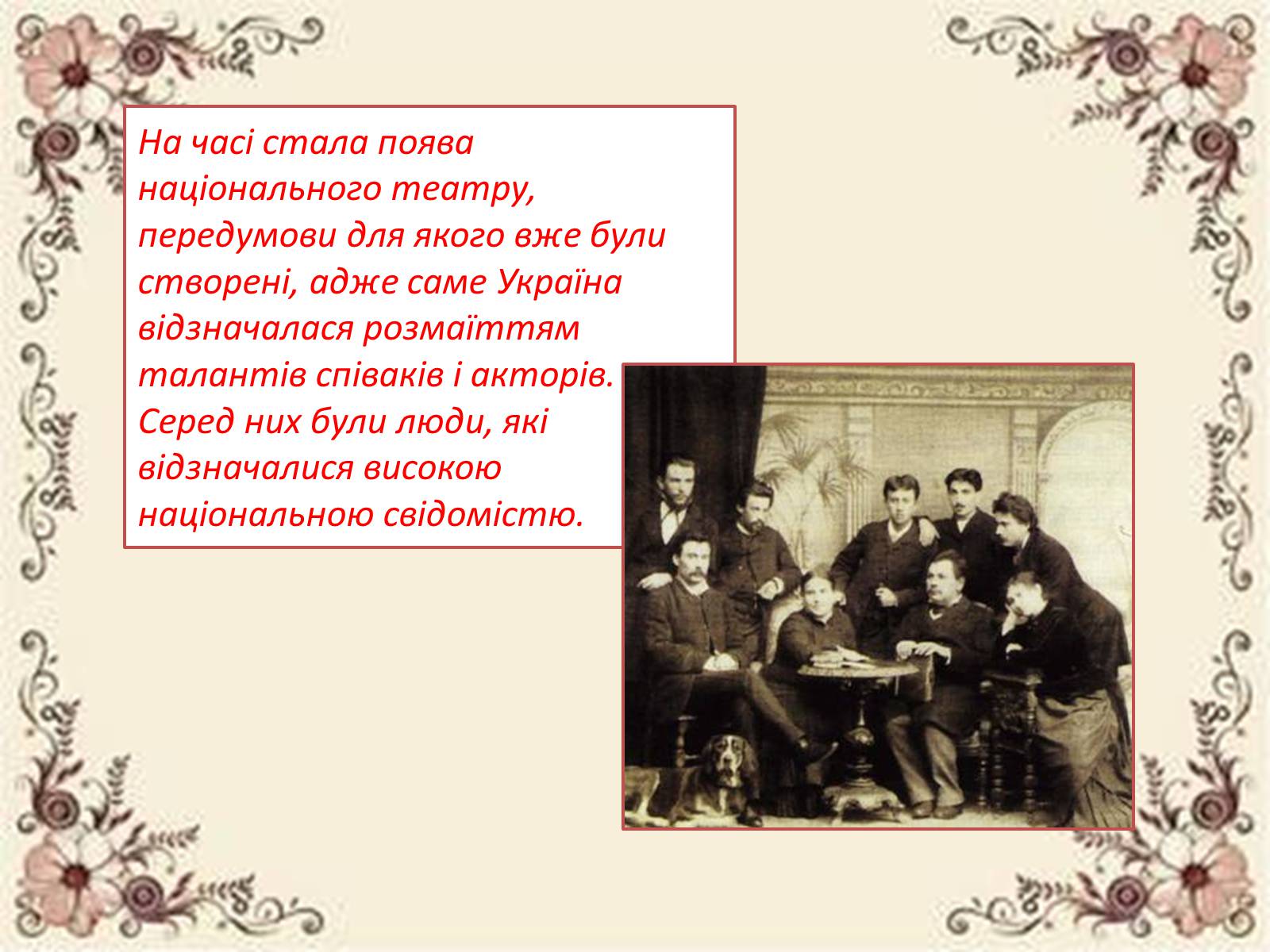 На часі стала поява національного театру, передумови для якого вже були створені, адже саме Україна відзначалася розмаїттям талантів співаків і акторів. Серед них були люди, які відзначалися високою національною свідомістю.